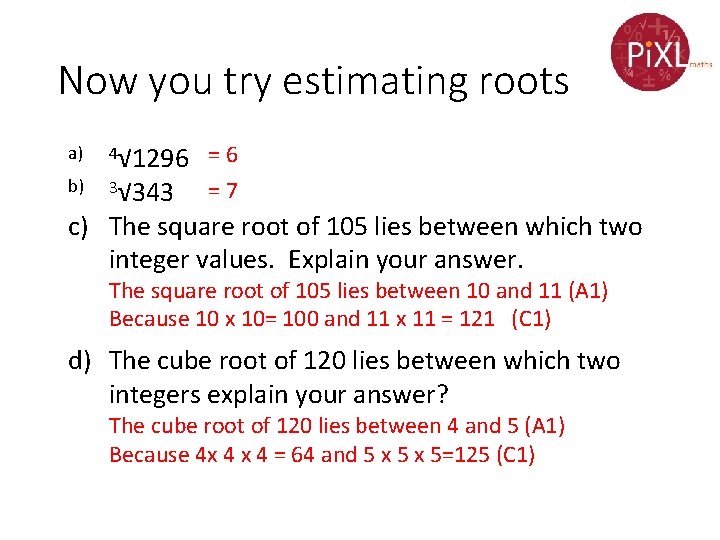 PiXL maths

Now you try estimating roots

a) $\sqrt[4]{1296}$ = 6
b) $\sqrt[3]{343}$ = 7

c) The square root of 105 lies between which two integer values. Explain your answer.
The square root of 105 lies between 10 and 11 (A1)
Because 10 x 10= 100 and 11 x 11 = 121 (C1)

d) The cube root of 120 lies between which two integers explain your answer?
The cube root of 120 lies between 4 and 5 (A1)
Because 4x 4 x 4 = 64 and 5 x 5 x 5=125 (C1)